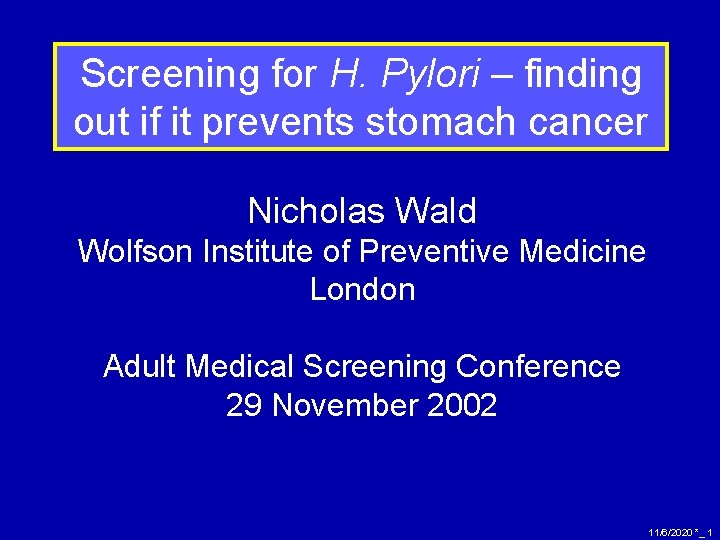 Screening for H. Pylori – finding out if it prevents stomach cancer

Nicholas Wald
Wolfson Institute of Preventive Medicine
London

Adult Medical Screening Conference
29 November 2002

11/6/2020 *_ 1